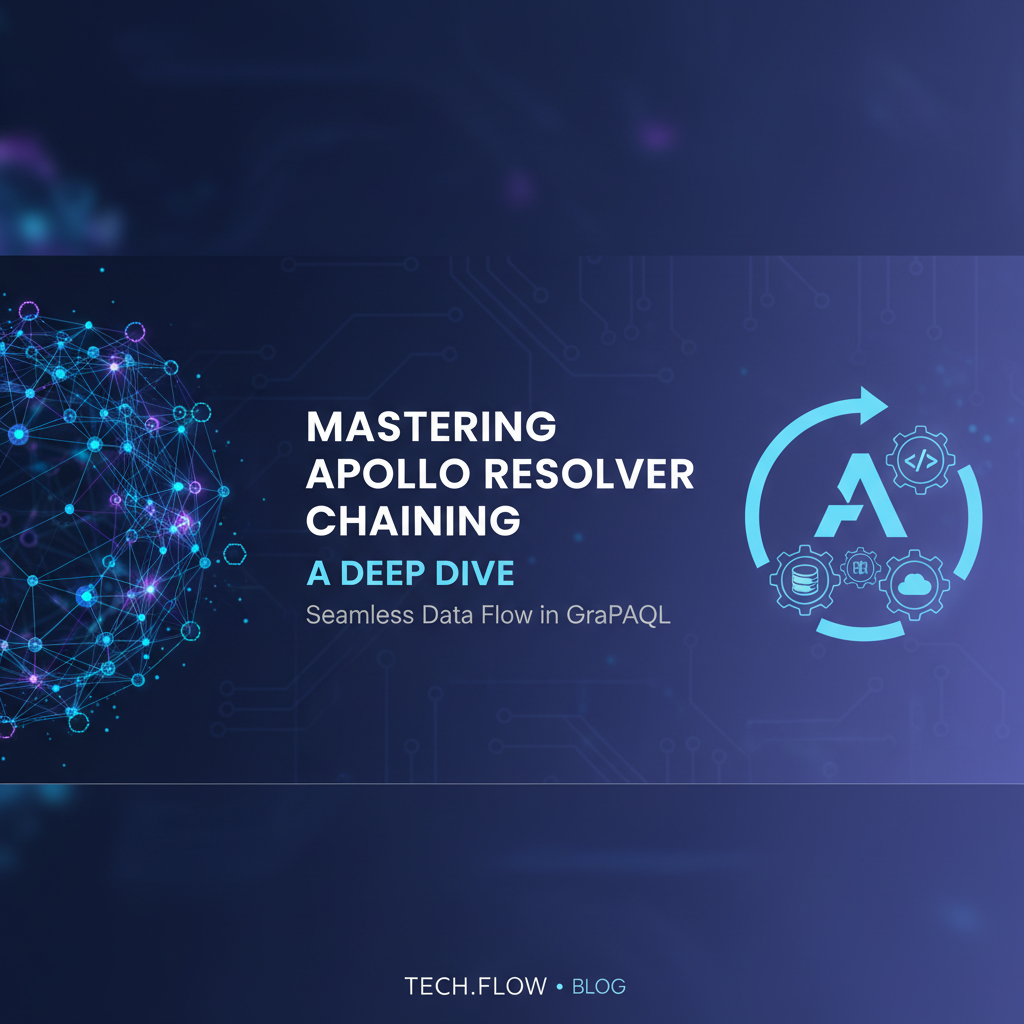 MASTERING APOLLO RESOLVER CHAINING

A DEEP DIVE

Seamless Data Flow in GraPAQL

A

</>

TECH.FLOW • BLOG